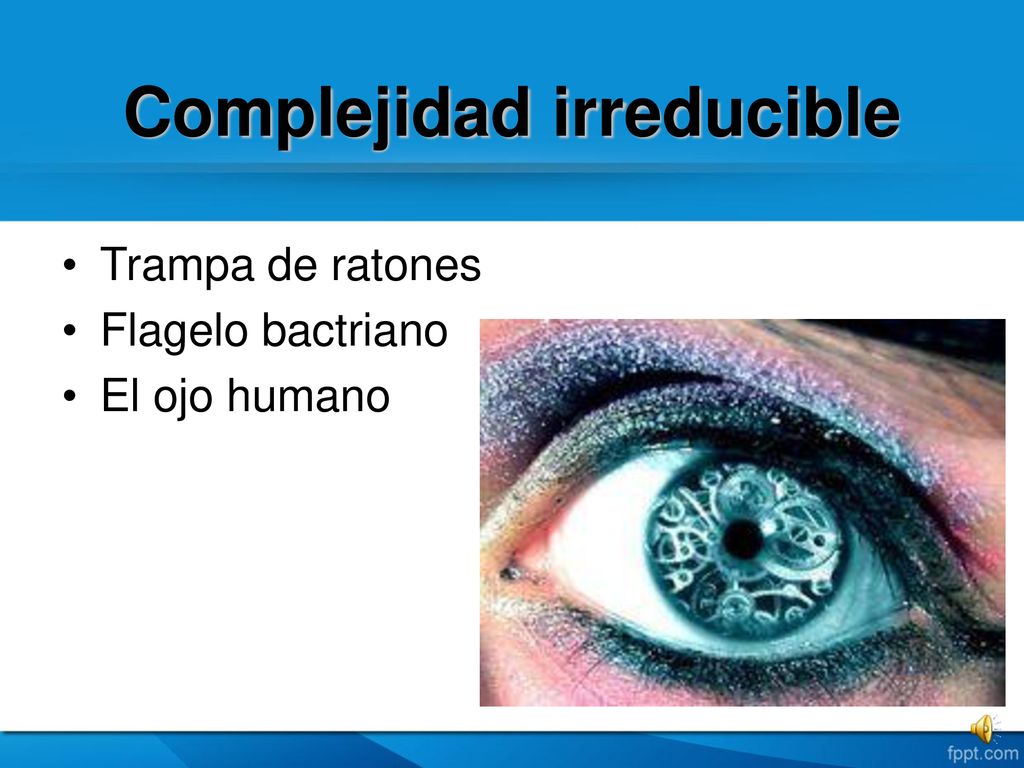 Complejidad irreducible

• Trampa de ratones
• Flagelo bactriano
• El ojo humano

fppt.com